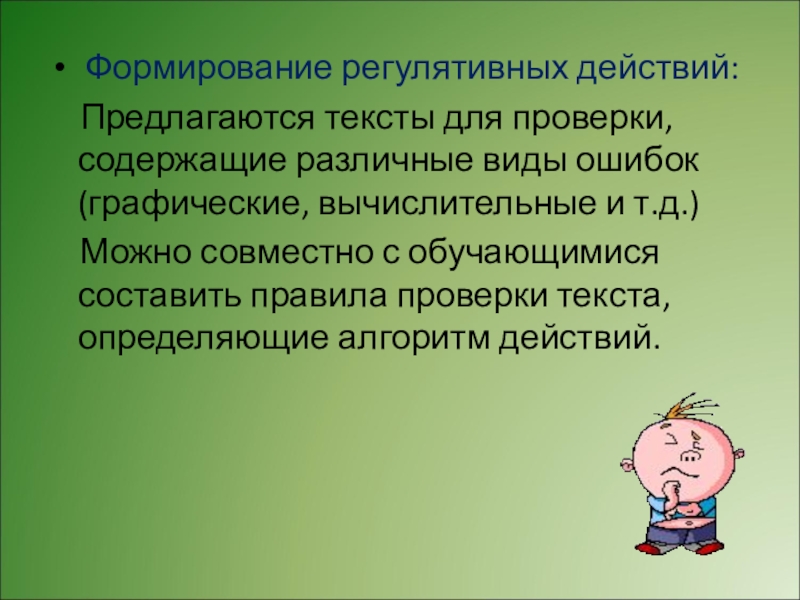 • Формирование регулятивных действий:

Предлагаются тексты для проверки, содержащие различные виды ошибок (графические, вычислительные и т.д.)

Можно совместно с обучающимися составить правила проверки текста, определяющие алгоритм действий.